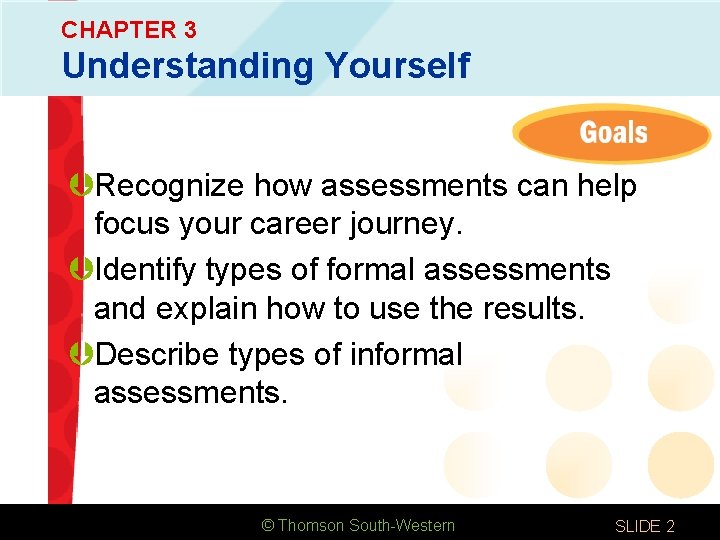 CHAPTER 3
Understanding Yourself

Goals

Recognize how assessments can help focus your career journey.

Identify types of formal assessments and explain how to use the results.

Describe types of informal assessments.

© Thomson South-Western

SLIDE 2